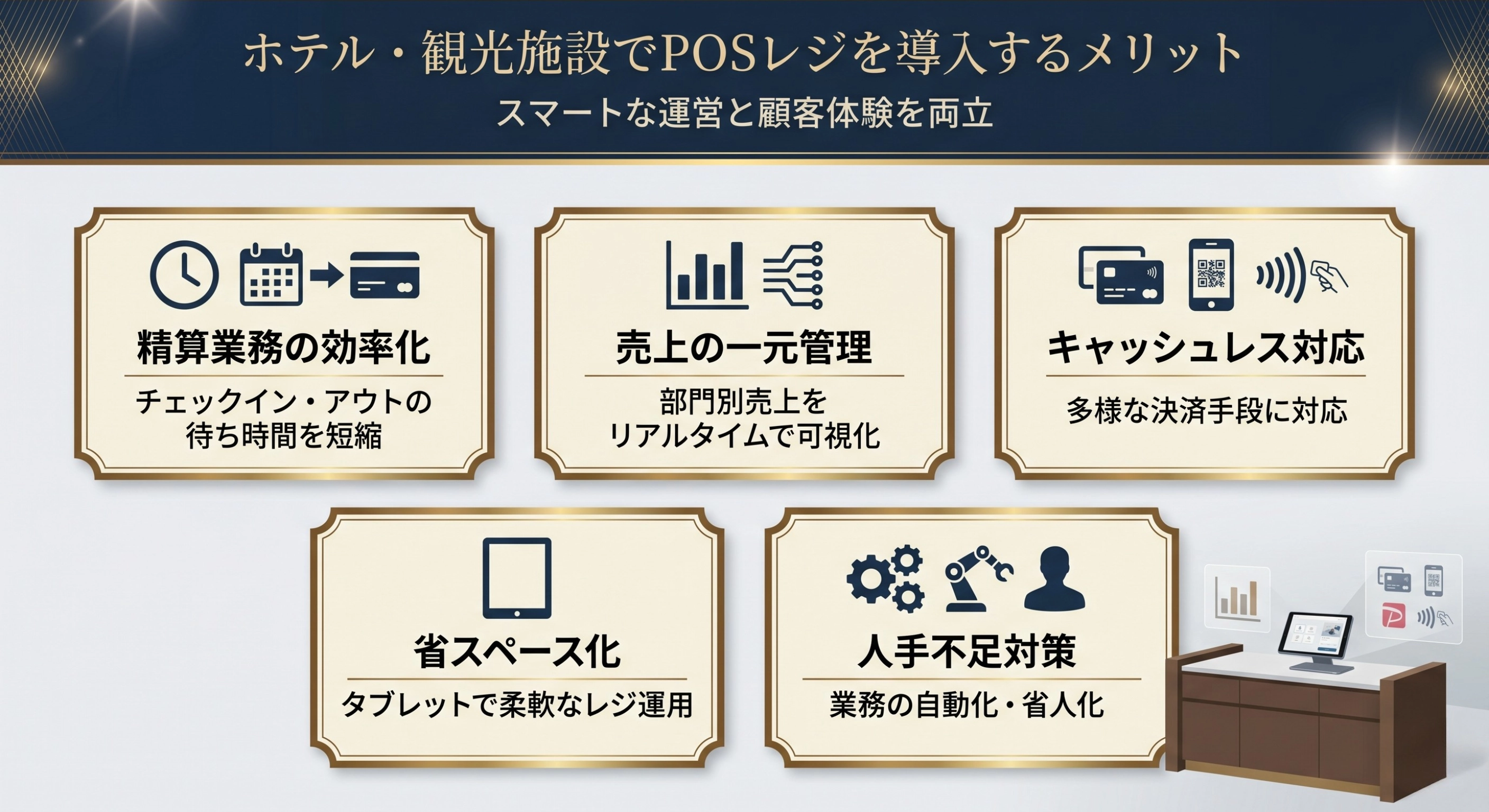 ホテル・観光施設でPOSレジを導入するメリット
スマートな運営と顧客体験を両立

精算業務の効率化
チェックイン・アウトの待ち時間を短縮

売上の一元管理
部門別売上をリアルタイムで可視化

キャッシュレス対応
多様な決済手段に対応

省スペース化
タブレットで柔軟なレジ運用

人手不足対策
業務の自動化・省人化